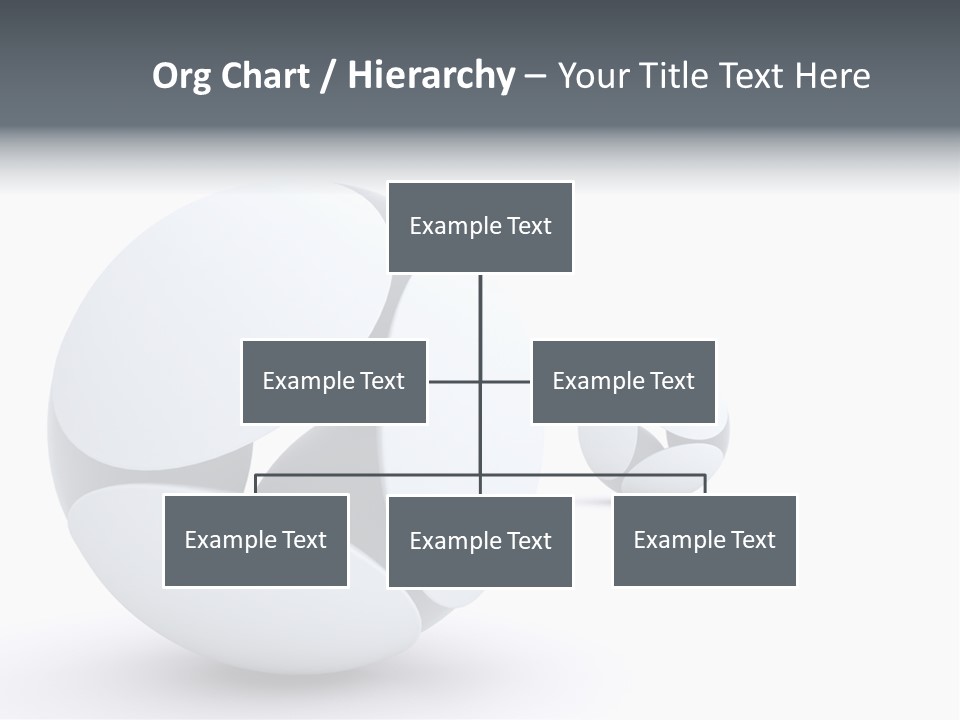 Org Chart / Hierarchy – Your Title Text Here

Example Text

Example Text

Example Text

Example Text

Example Text

Example Text